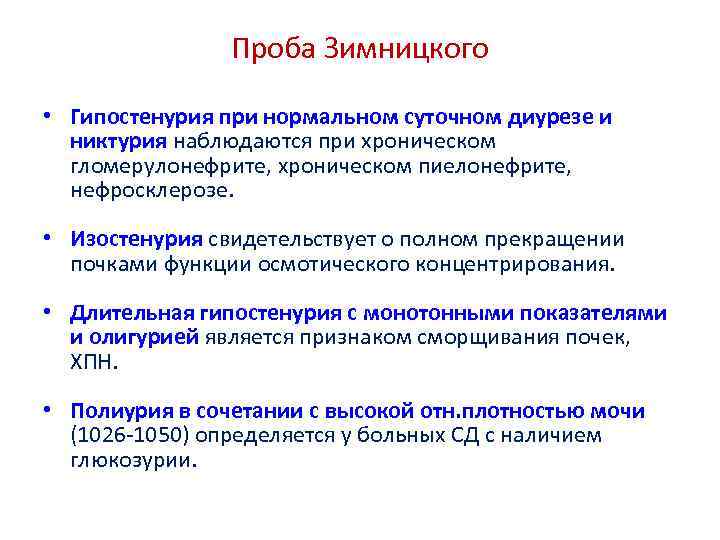 Проба Зимницкого

• Гипостенурия при нормальном суточном диурезе и никтурия наблюдаются при хроническом гломерулонефрите, хроническом пиелонефрите, нефросклерозе.

• Изостенурия свидетельствует о полном прекращении почками функции осмотического концентрирования.

• Длительная гипостенурия с монотонными показателями и олигурией является признаком сморщивания почек, ХПН.

• Полиурия в сочетании с высокой отн.плотностью мочи (1026-1050) определяется у больных СД с наличием глюкозурии.